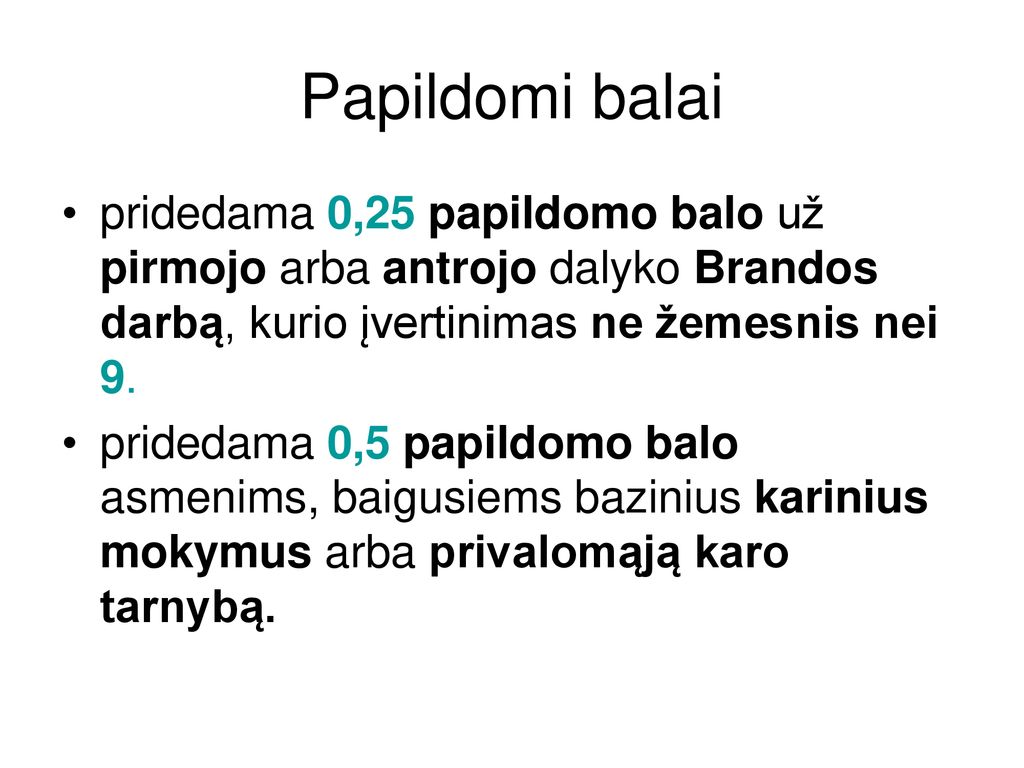 Papildomi balai

• pridedama 0,25 papildomo balo už pirmojo arba antrojo dalyko Brandos darbą, kurio įvertinimas ne žemesnis nei 9.

• pridedama 0,5 papildomo balo asmenims, baigusiems bazinius karinius mokymus arba privalomąją karo tarnybą.